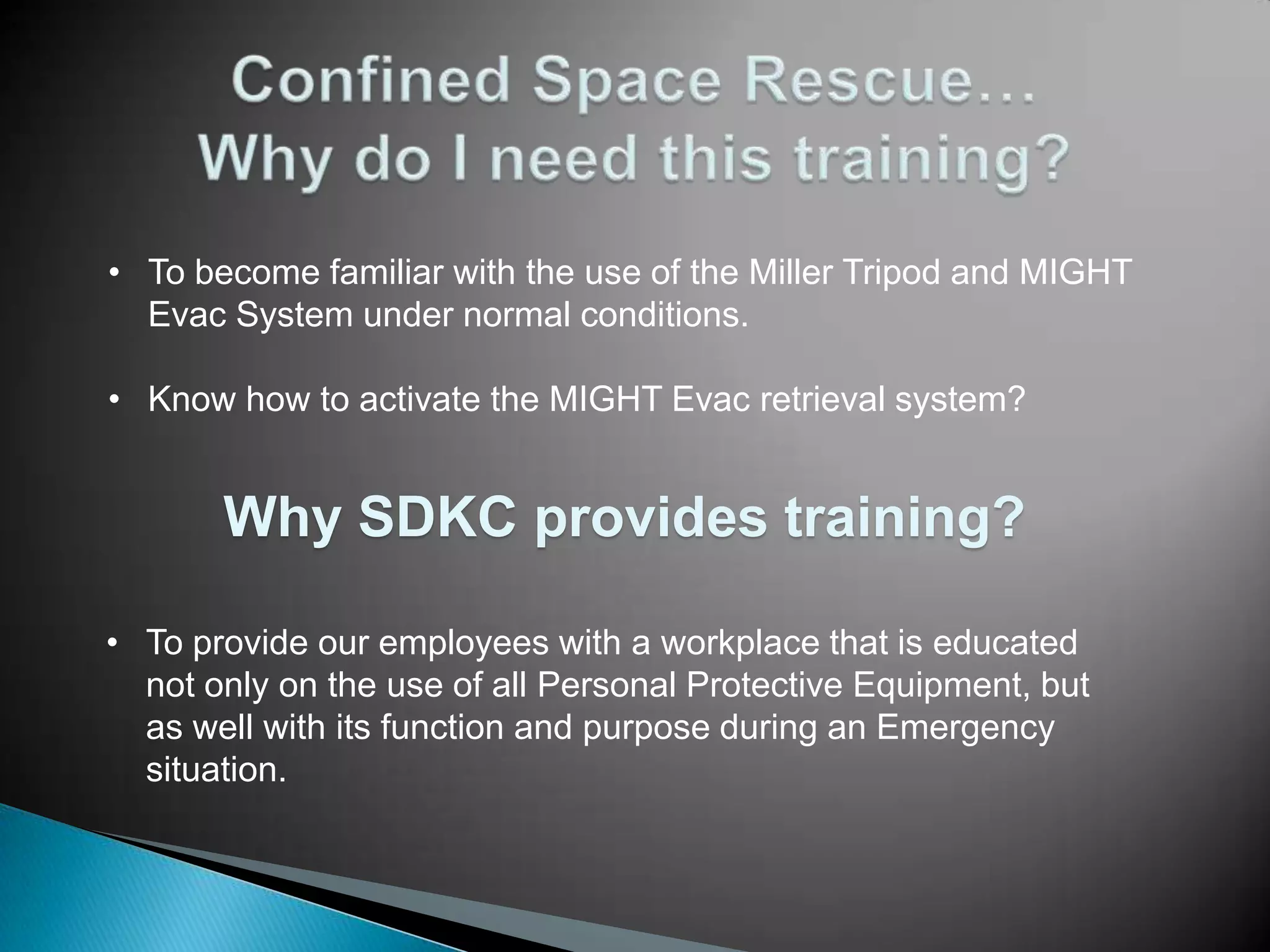 Confined Space Rescue…
Why do I need this training?

• To become familiar with the use of the Miller Tripod and MIGHT Evac System under normal conditions.

• Know how to activate the MIGHT Evac retrieval system?

Why SDKC provides training?

• To provide our employees with a workplace that is educated not only on the use of all Personal Protective Equipment, but as well with its function and purpose during an Emergency situation.